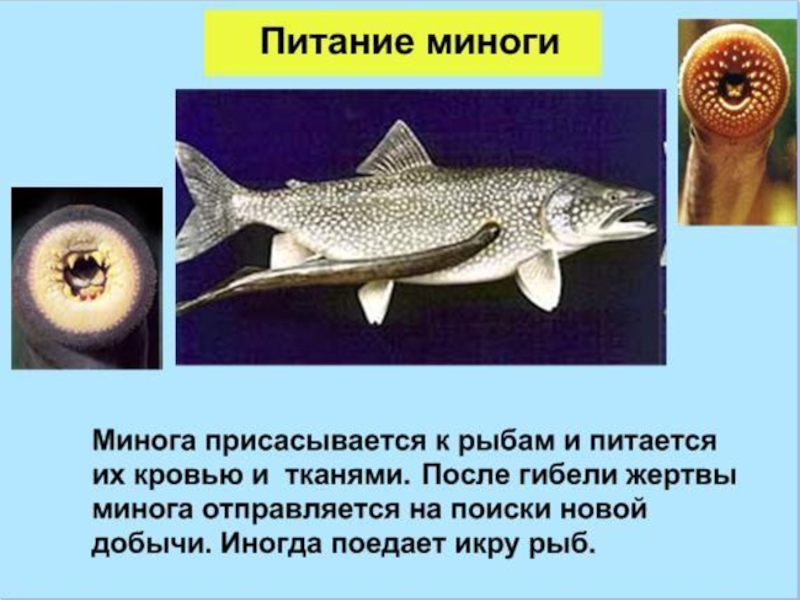 Питание миноги

Минога присасывается к рыбам и питается их кровью и тканями. После гибели жертвы минога отправляется на поиски новой добычи. Иногда поедает икру рыб.